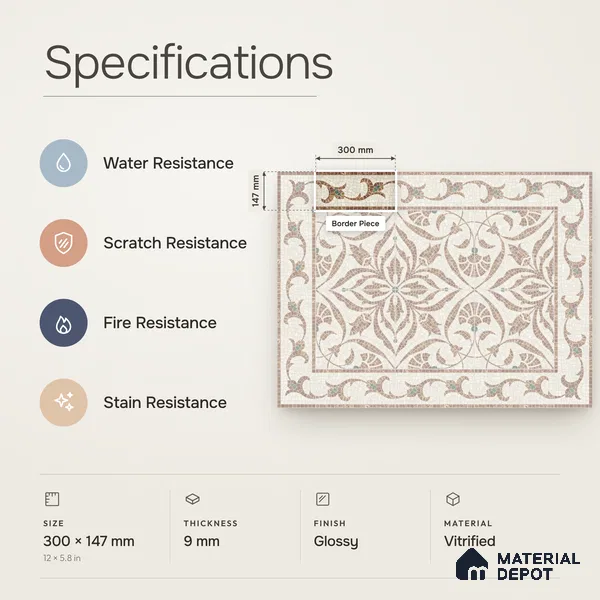 Specifications

Water Resistance

Scratch Resistance

Fire Resistance

Stain Resistance

300 mm

147 mm

Border Piece

SIZE
300 × 147 mm
12 × 5.8 in

THICKNESS
9 mm

FINISH
Glossy

MATERIAL
Vitrified

MATERIAL
DEPOT